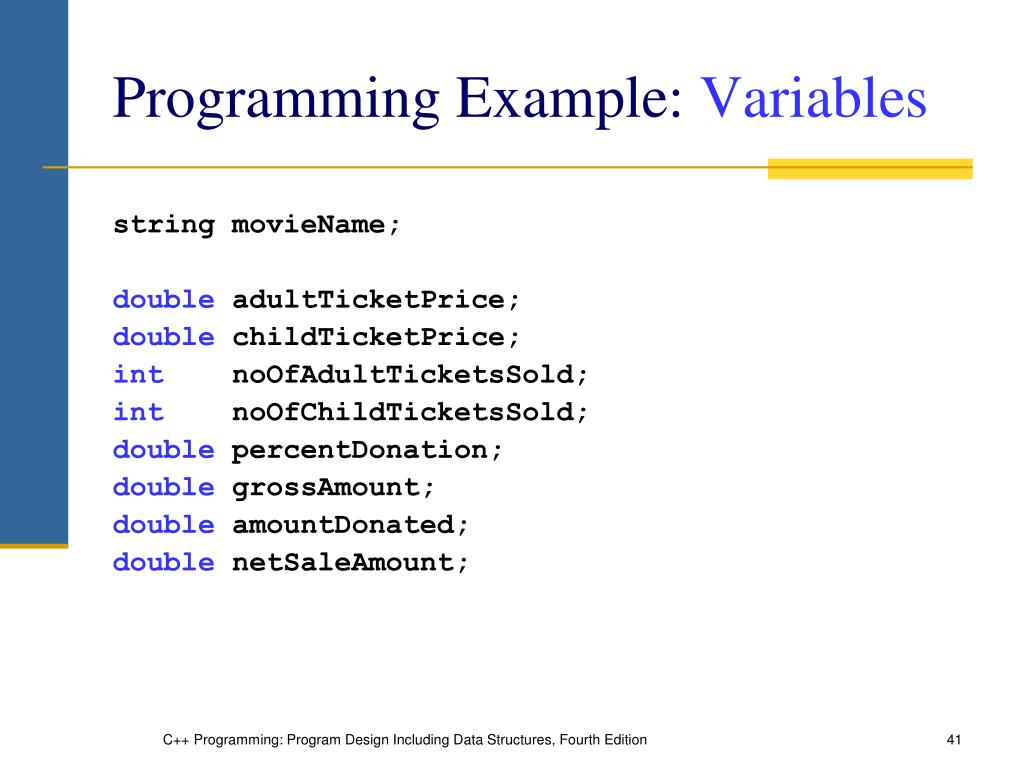 Programming Example: Variables

string movieName;

double adultTicketPrice;
double childTicketPrice;
int    noOfAdultTicketsSold;
int    noOfChildTicketsSold;
double percentDonation;
double grossAmount;
double amountDonated;
double netSaleAmount;

C++ Programming: Program Design Including Data Structures, Fourth Edition

41